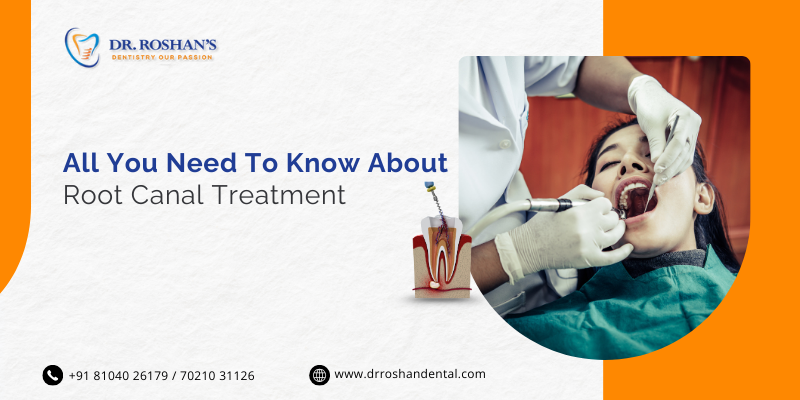 DR. ROSHAN'S
DENTISTRY OUR PASSION

All You Need To Know About
Root Canal Treatment

+91 81040 26179 / 70210 31126

www.drroshandental.com